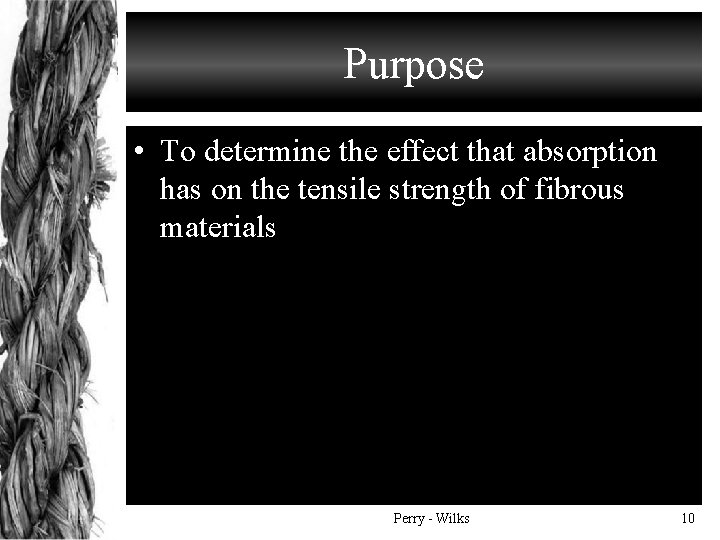 Purpose

• To determine the effect that absorption has on the tensile strength of fibrous materials

Perry - Wilks

10